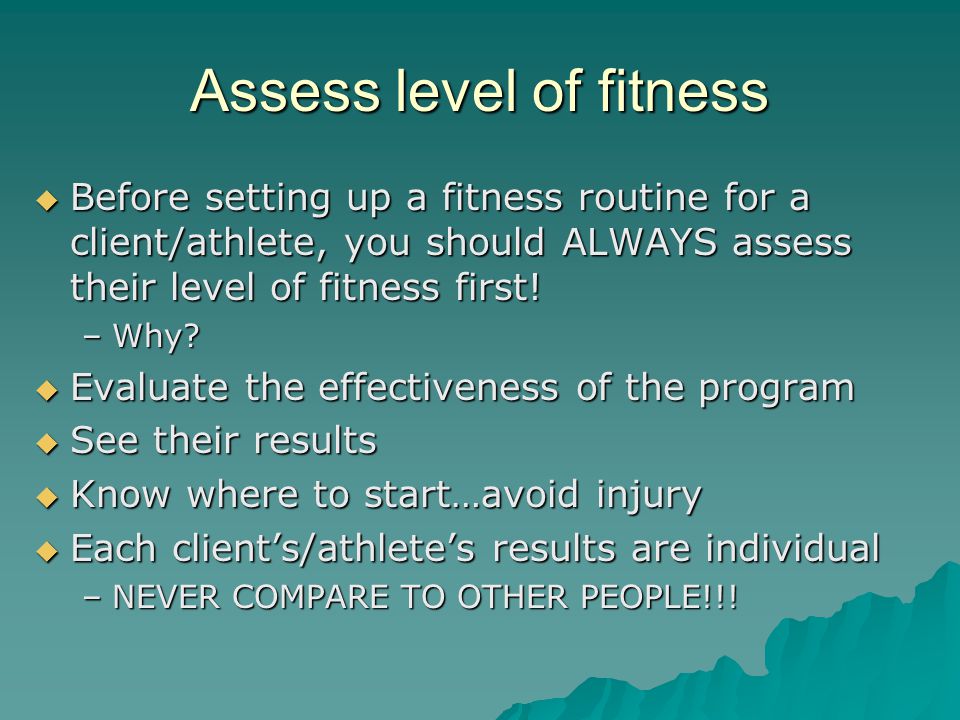 Assess level of fitness

◆ Before setting up a fitness routine for a client/athlete, you should ALWAYS assess their level of fitness first!
– Why?
◆ Evaluate the effectiveness of the program
◆ See their results
◆ Know where to start…avoid injury
◆ Each client’s/athlete’s results are individual
– NEVER COMPARE TO OTHER PEOPLE!!!